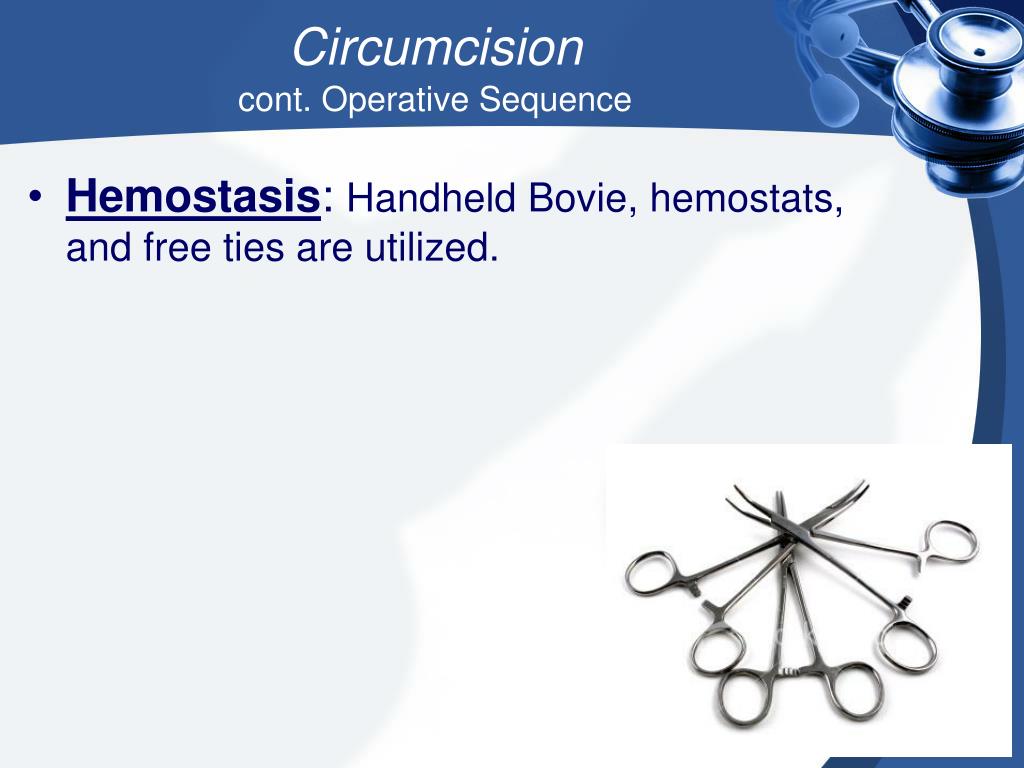 Circumcision
cont. Operative Sequence

• Hemostasis: Handheld Bovie, hemostats, and free ties are utilized.